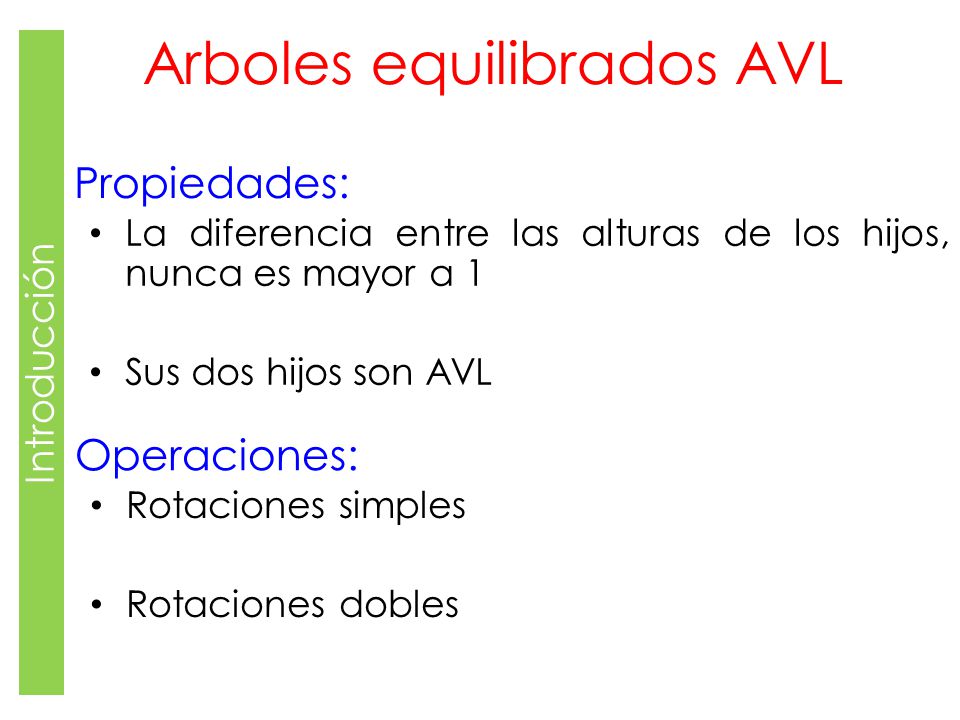 Introducción

Arboles equilibrados AVL

Propiedades:

• La diferencia entre las alturas de los hijos, nunca es mayor a 1

• Sus dos hijos son AVL

Operaciones:

• Rotaciones simples

• Rotaciones dobles